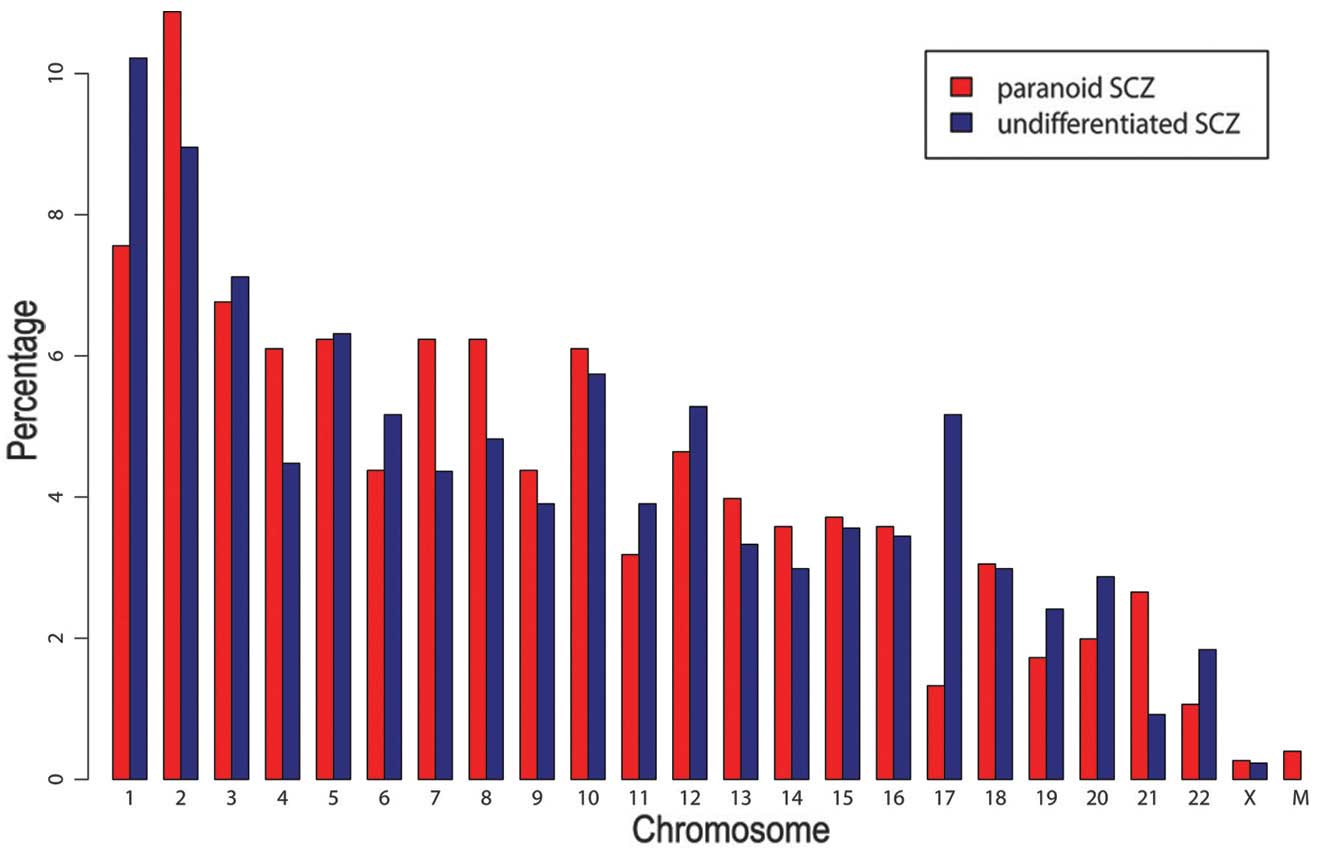 paranoid SCZ
undifferentiated SCZ

Percentage

10
8
6
4
2
0

1 2 3 4 5 6 7 8 9 10 11 12 13 14 15 16 17 18 19 20 21 22 X M

Chromosome